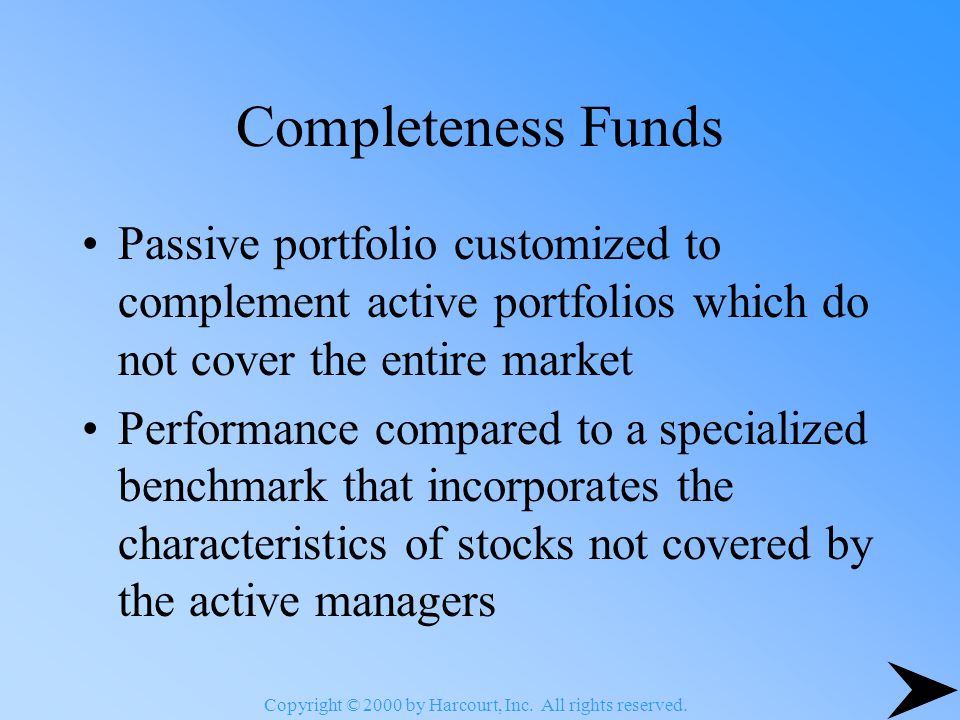 Completeness Funds

• Passive portfolio customized to complement active portfolios which do not cover the entire market

• Performance compared to a specialized benchmark that incorporates the characteristics of stocks not covered by the active managers

Copyright © 2000 by Harcourt, Inc. All rights reserved.